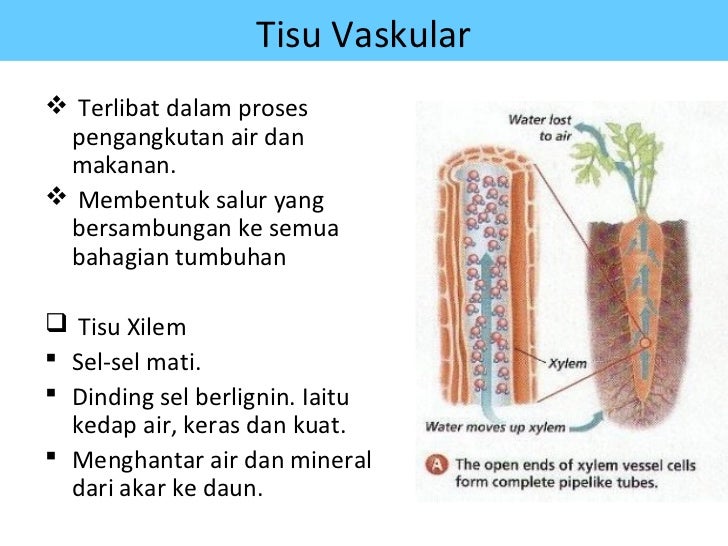 Tisu Vaskular

❖ Terlibat dalam proses pengangkutan air dan makanan.
❖ Membentuk salur yang bersambungan ke semua bahagian tumbuhan

❑ Tisu Xilem
▪ Sel-sel mati.
▪ Dinding sel berlignin. Iaitu kedap air, keras dan kuat.
▪ Menghantar air dan mineral dari akar ke daun.

Water lost to air

Xylem

Water moves up xylem

A The open ends of xylem vessel cells form complete pipelike tubes.